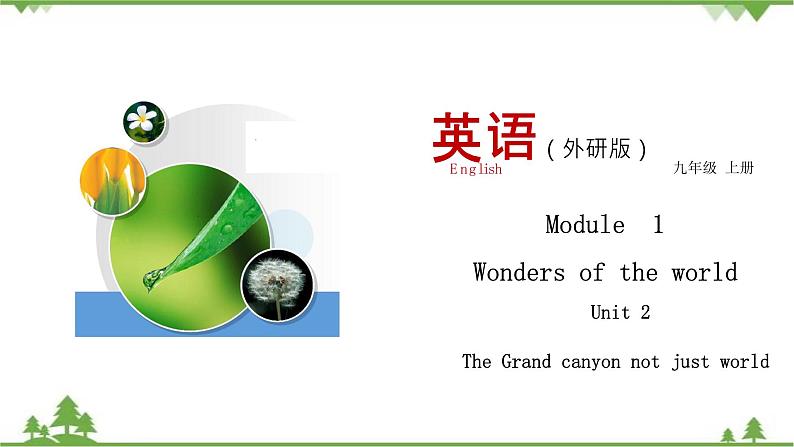 英语（外研版）
English
九年级 上册

Module 1

Wonders of the world

Unit 2

The Grand canyon not just world